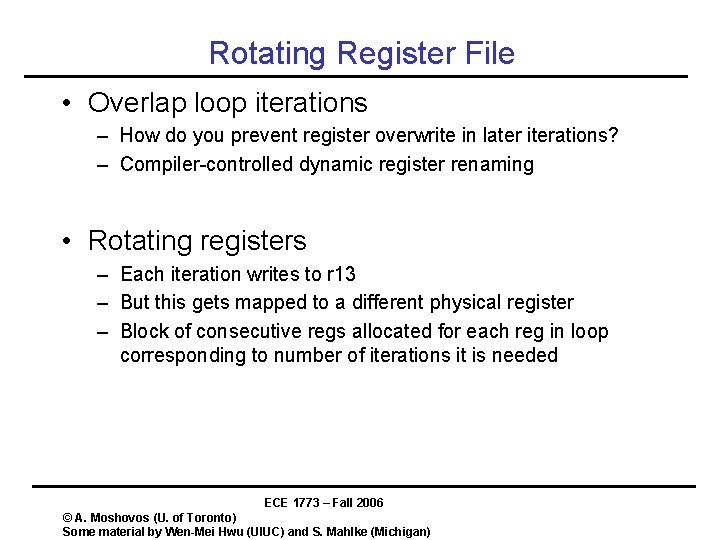 Rotating Register File

• Overlap loop iterations
– How do you prevent register overwrite in later iterations?
– Compiler-controlled dynamic register renaming

• Rotating registers
– Each iteration writes to r13
– But this gets mapped to a different physical register
– Block of consecutive regs allocated for each reg in loop corresponding to number of iterations it is needed

ECE 1773 – Fall 2006
© A. Moshovos (U. of Toronto)
Some material by Wen-Mei Hwu (UIUC) and S. Mahlke (Michigan)